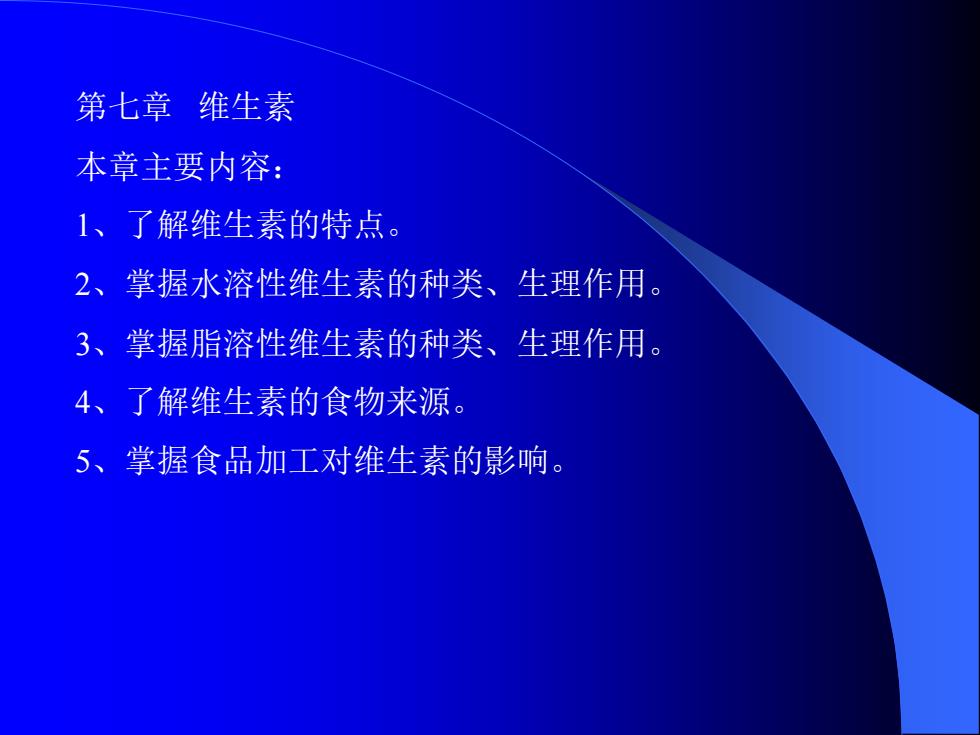 第七章　维生素

本章主要内容：

1、了解维生素的特点。

2、掌握水溶性维生素的种类、生理作用。

3、掌握脂溶性维生素的种类、生理作用。

4、了解维生素的食物来源。

5、掌握食品加工对维生素的影响。